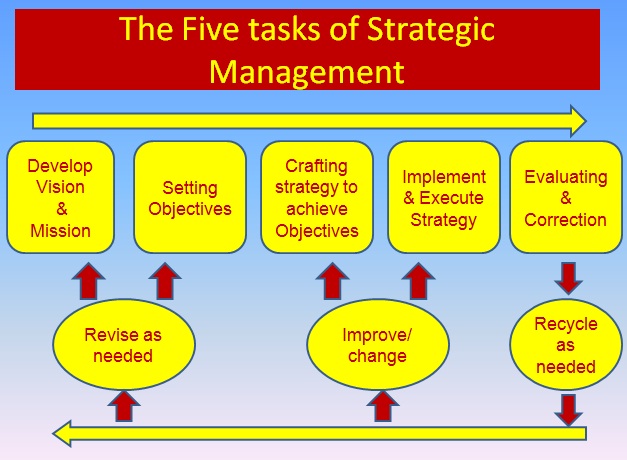 The Five tasks of Strategic Management

Develop Vision & Mission

Setting Objectives

Crafting strategy to achieve Objectives

Implement & Execute Strategy

Evaluating & Correction

Revise as needed

Improve/ change

Recycle as needed